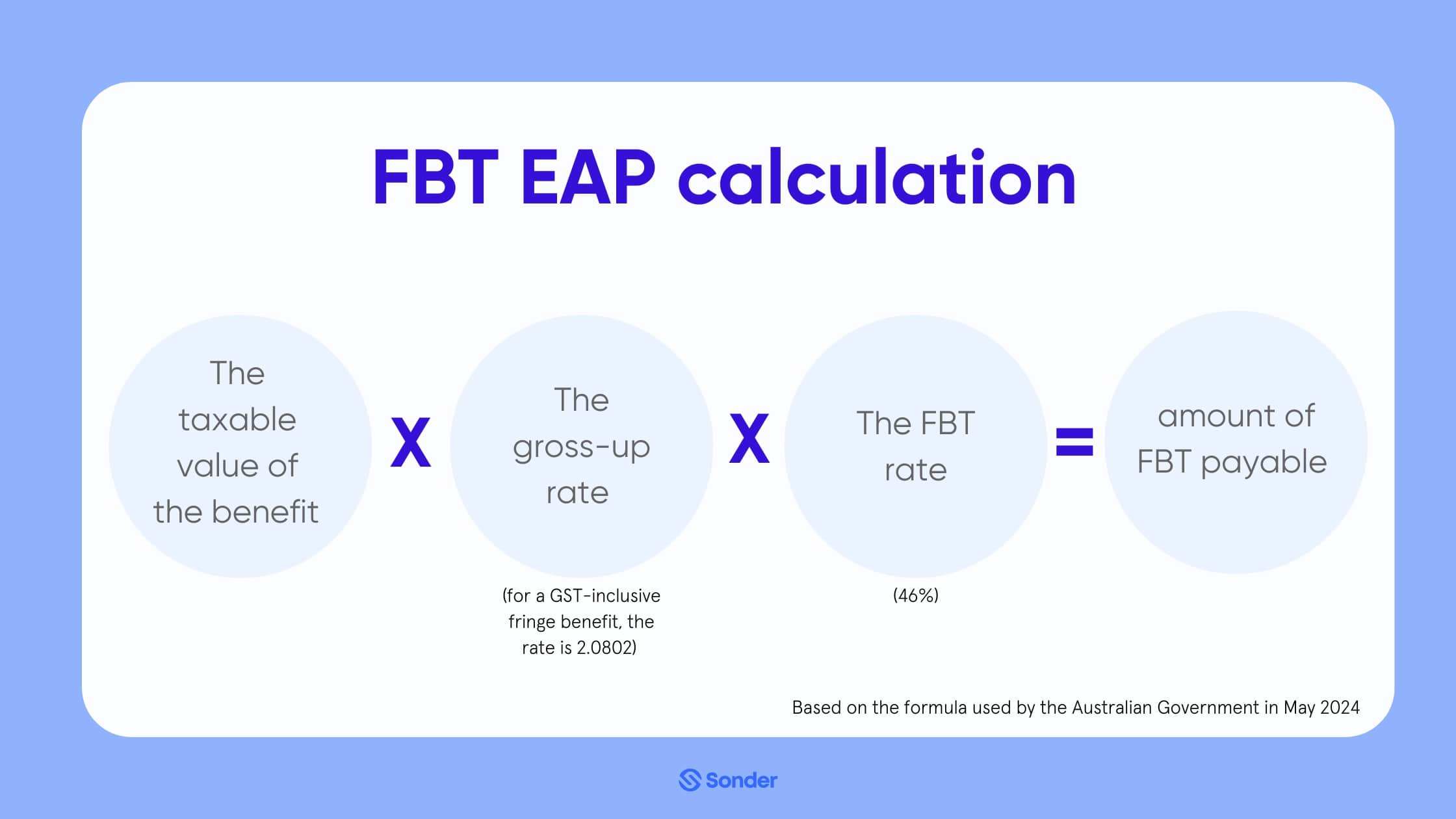 FBT EAP calculation

The taxable value of the benefit

X

The gross-up rate

(for a GST-inclusive fringe benefit, the rate is 2.0802)

X

The FBT rate

(46%)

=

amount of FBT payable

Based on the formula used by the Australian Government in May 2024

Sonder